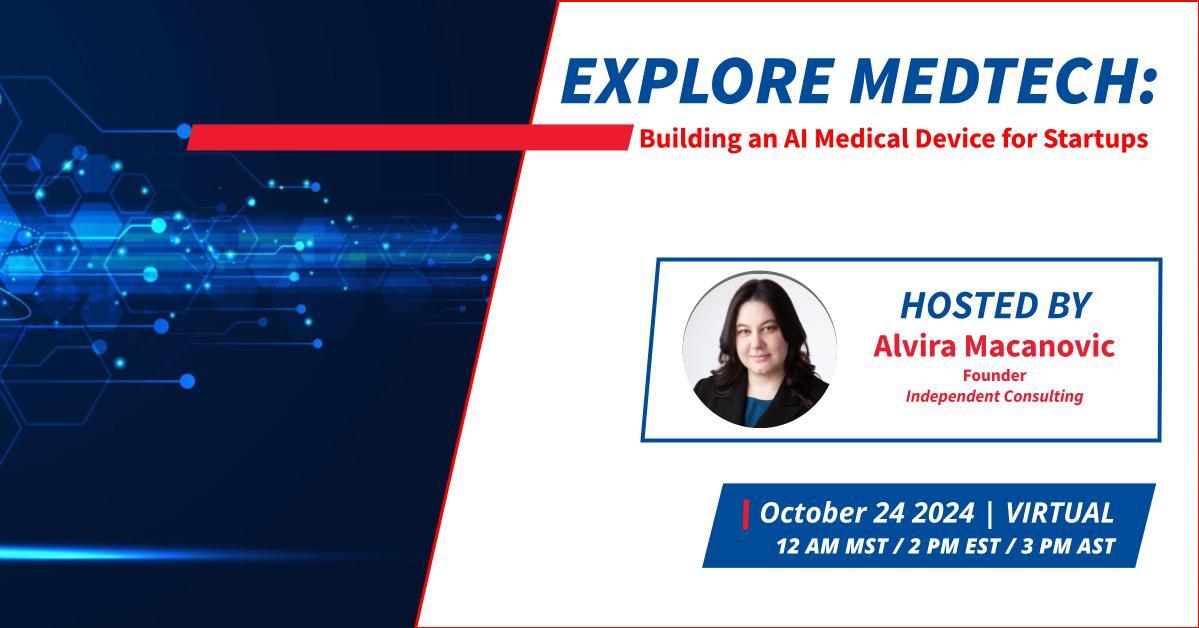 EXPLORE MEDTECH:
Building an AI Medical Device for Startups

HOSTED BY
Alvira Macanovic
Founder
Independent Consulting

| October 24 2024 | VIRTUAL
12 AM MST / 2 PM EST / 3 PM AST